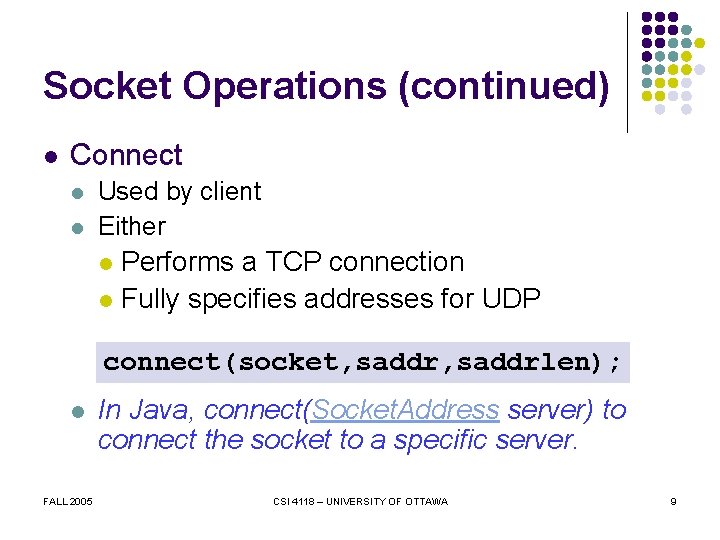 Socket Operations (continued)

- Connect
  - Used by client
  - Either
    - Performs a TCP connection
    - Fully specifies addresses for UDP

connect(socket,saddr,saddrlen);

  - In Java, connect(SocketAddress server) to connect the socket to a specific server.

FALL 2005

CSI 4118 – UNIVERSITY OF OTTAWA

9